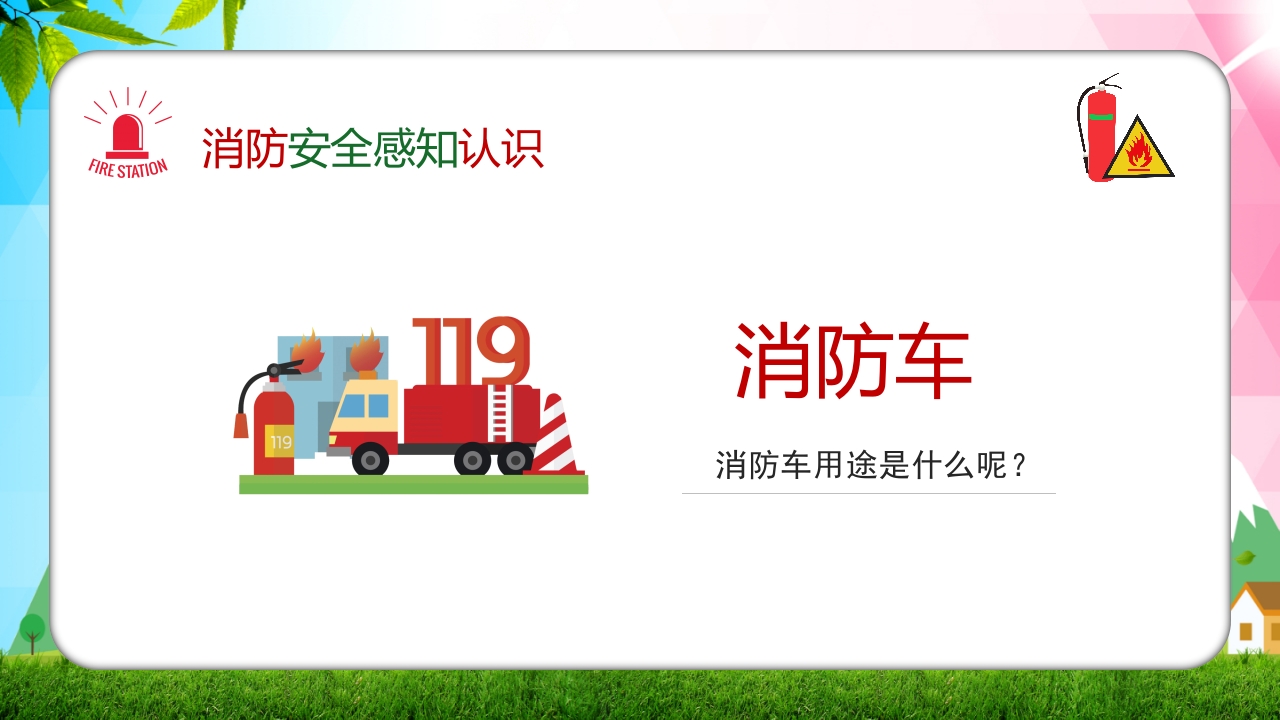 FIRE STATION

消防安全感知认识

119

119

消防车

消防车用途是什么呢？